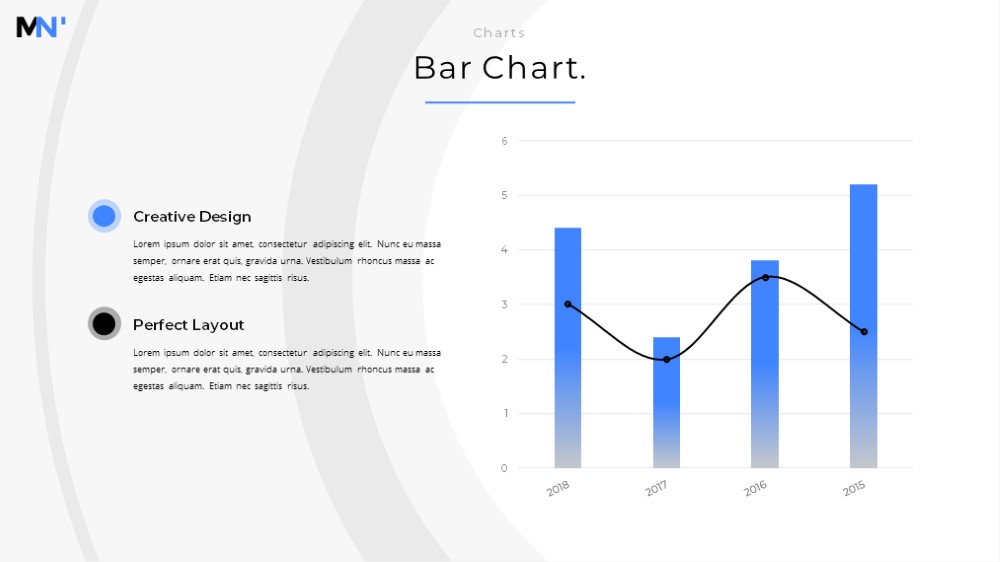 MN'

Charts

Bar Chart.

Creative Design

Lorem ipsum dolor sit amet, consectetur adipiscing elit. Nunc eu massa semper, ornare erat quis, gravida urna. Vestibulum rhoncus massa ac egestas aliquam. Etiam nec sagittis risus.

Perfect Layout

Lorem ipsum dolor sit amet, consectetur adipiscing elit. Nunc eu massa semper, ornare erat quis, gravida urna. Vestibulum rhoncus massa ac egestas aliquam. Etiam nec sagittis risus.

6
5
4
3
2
1
0

2018
2017
2016
2015